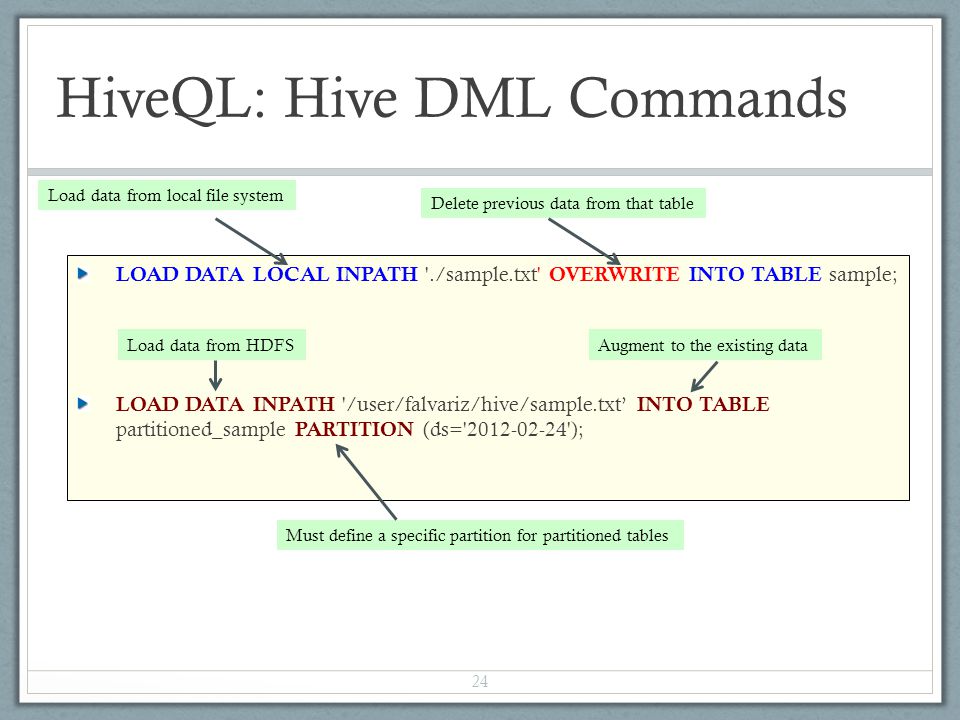 HiveQL: Hive DML Commands

Load data from local file system

Delete previous data from that table

LOAD DATA LOCAL INPATH './sample.txt' OVERWRITE INTO TABLE sample;

Load data from HDFS

Augment to the existing data

LOAD DATA INPATH '/user/falvariz/hive/sample.txt' INTO TABLE partitioned_sample PARTITION (ds='2012-02-24');

Must define a specific partition for partitioned tables

24